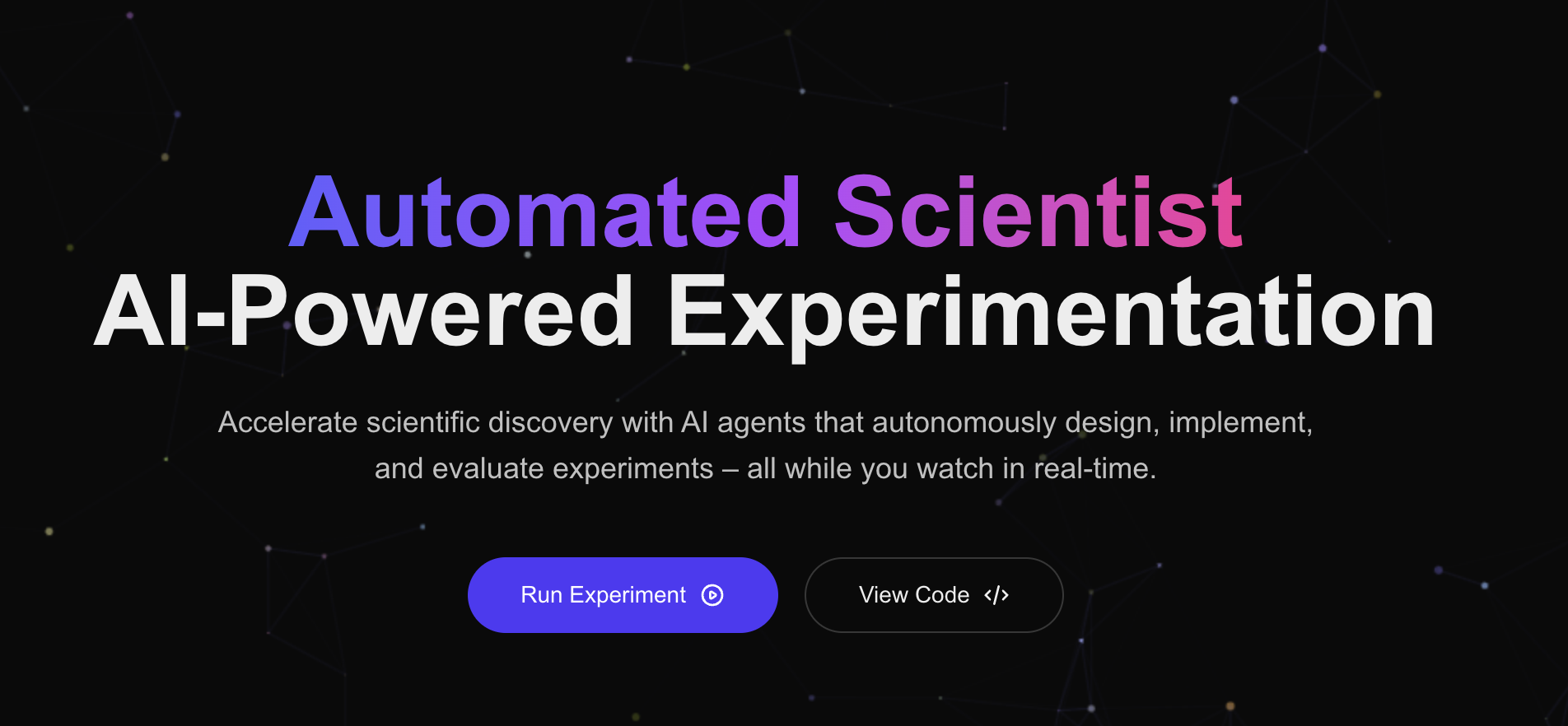 Automated Scientist
AI-Powered Experimentation

Accelerate scientific discovery with AI agents that autonomously design, implement, and evaluate experiments – all while you watch in real-time.

Run Experiment

View Code </>